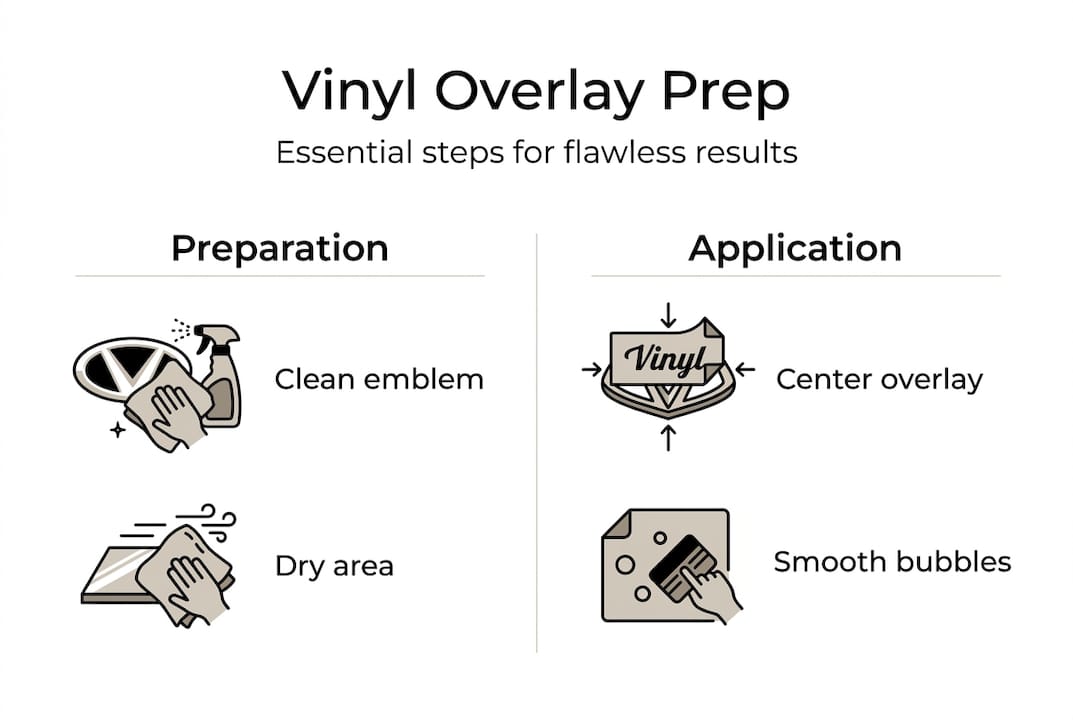 Vinyl Overlay Prep

Essential steps for flawless results

Preparation

Clean emblem

Dry area

Application

Vinyl

Center overlay

Smooth bubbles